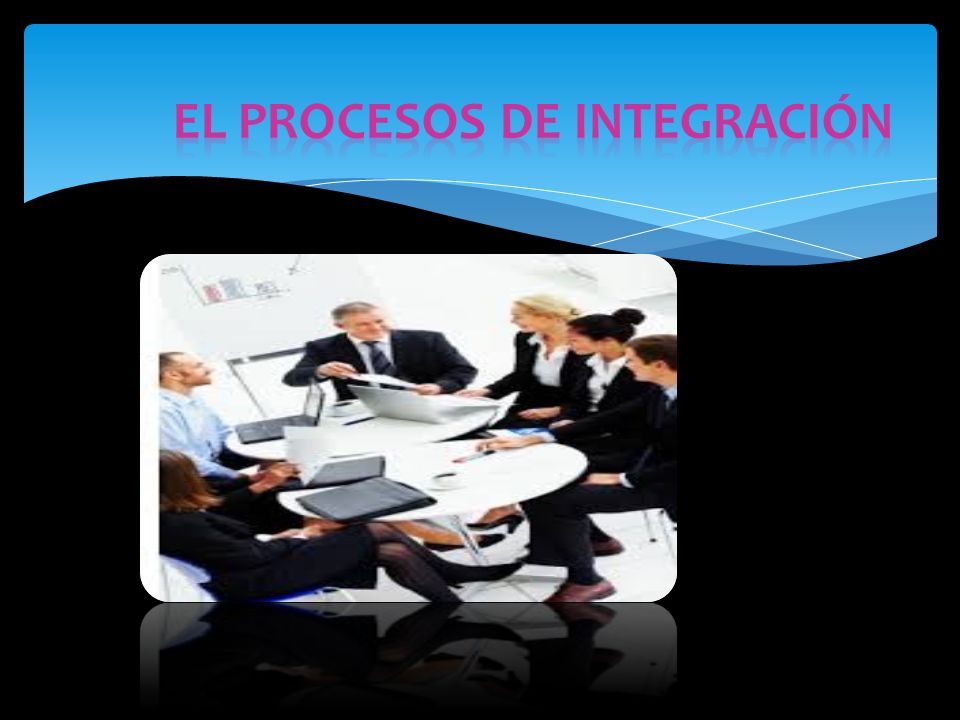 EL PROCESOS DE INTEGRACIÓN